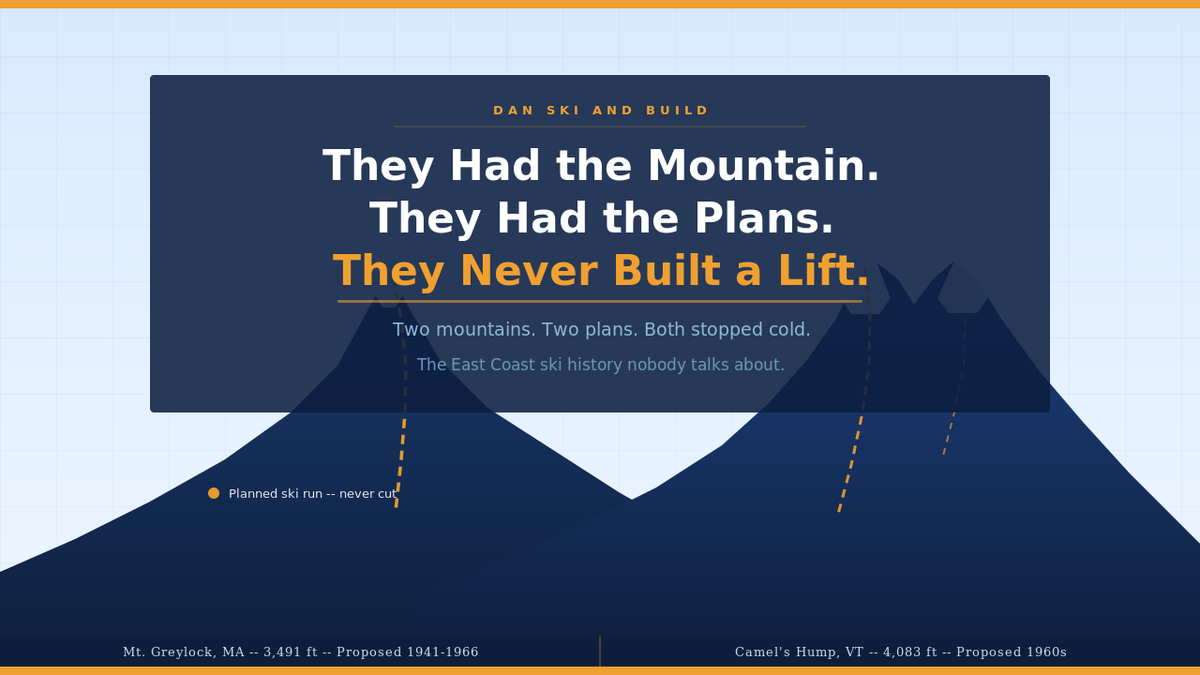 DAN SKI AND BUILD

They Had the Mountain.
They Had the Plans.
They Never Built a Lift.

Two mountains. Two plans. Both stopped cold.

The East Coast ski history nobody talks about.

Planned ski run -- never cut

Mt. Greylock, MA -- 3,491 ft -- Proposed 1941-1966

Camel's Hump, VT -- 4,083 ft -- Proposed 1960s